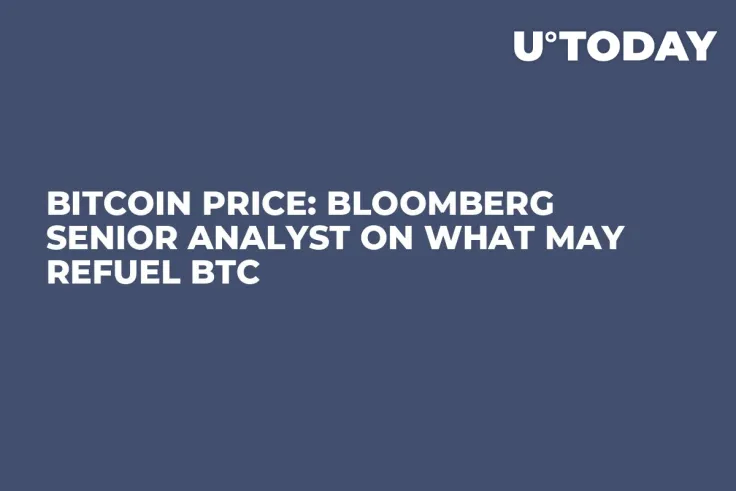 U°TODAY

BITCOIN PRICE: BLOOMBERG SENIOR ANALYST ON WHAT MAY REFUEL BTC